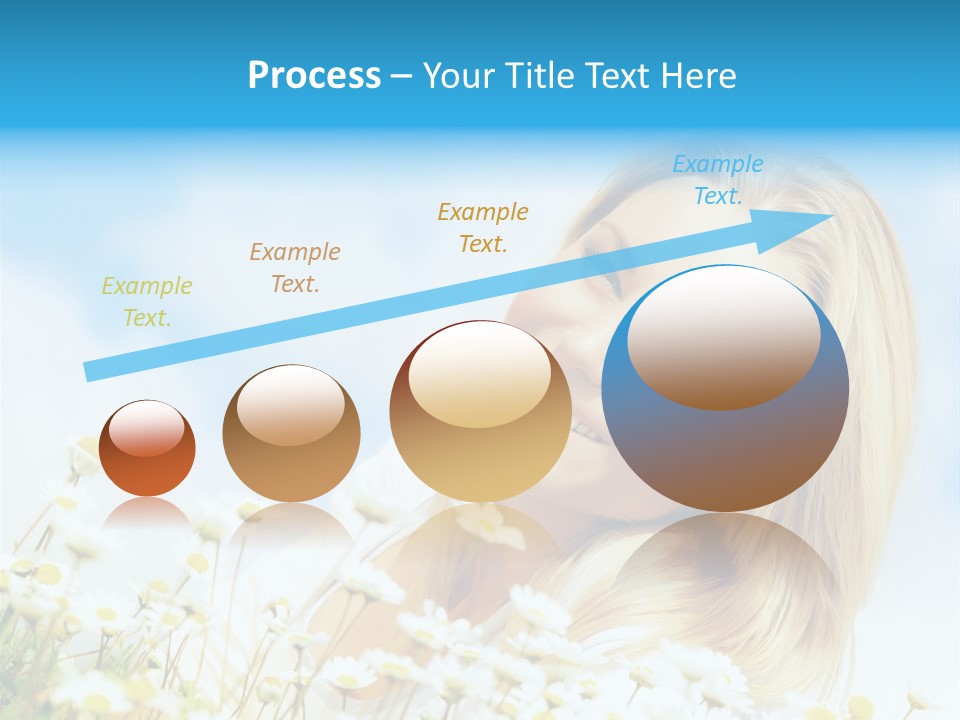 Process – Your Title Text Here

Example Text.

Example Text.

Example Text.

Example Text.